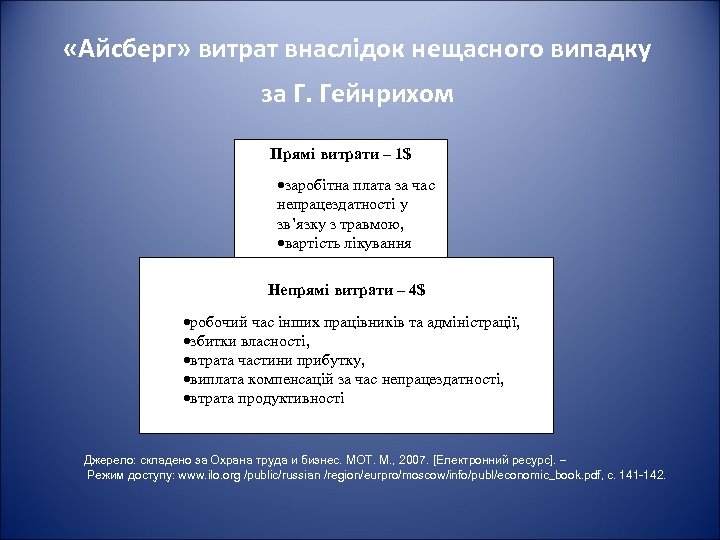 «Айсберг» витрат внаслідок нещасного випадку за Г. Гейнрихом

Прямі витрати – 1$

•заробітна плата за час непрацездатності у зв'язку з травмою,
•вартість лікування

Непрямі витрати – 4$

•робочий час інших працівників та адміністрації,
•збитки власності,
•втрата частини прибутку,
•виплата компенсацій за час непрацездатності,
•втрата продуктивності

Джерело: складено за Охрана труда и бизнес. МОТ. М., 2007. [Електронний ресурс]. – Режим доступу: www.ilo.org /public/russian /region/eurpro/moscow/info/publ/economic_book.pdf, с. 141-142.